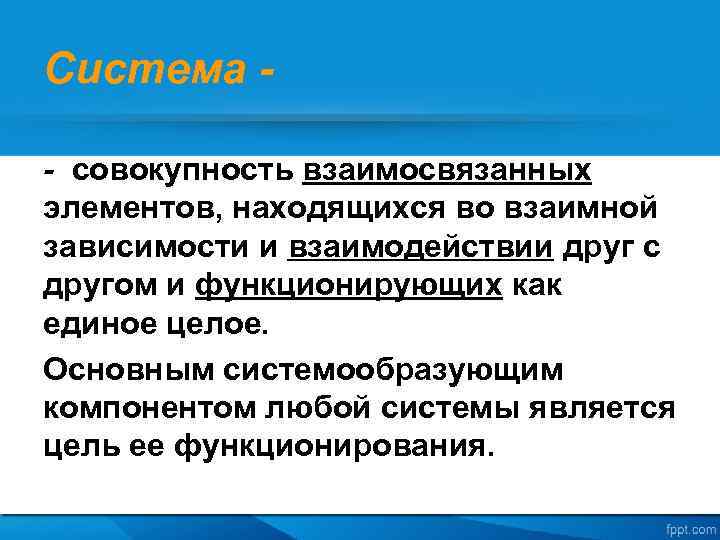 Система -

- совокупность взаимосвязанных элементов, находящихся во взаимной зависимости и взаимодействии друг с другом и функционирующих как единое целое.

Основным системообразующим компонентом любой системы является цель ее функционирования.

fppt.com